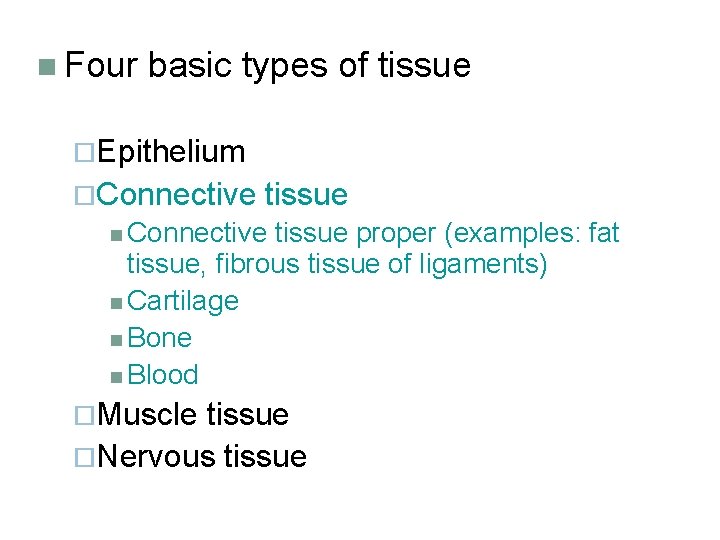 Four basic types of tissue

Epithelium
Connective tissue
Connective tissue proper (examples: fat tissue, fibrous tissue of ligaments)
Cartilage
Bone
Blood
Muscle tissue
Nervous tissue